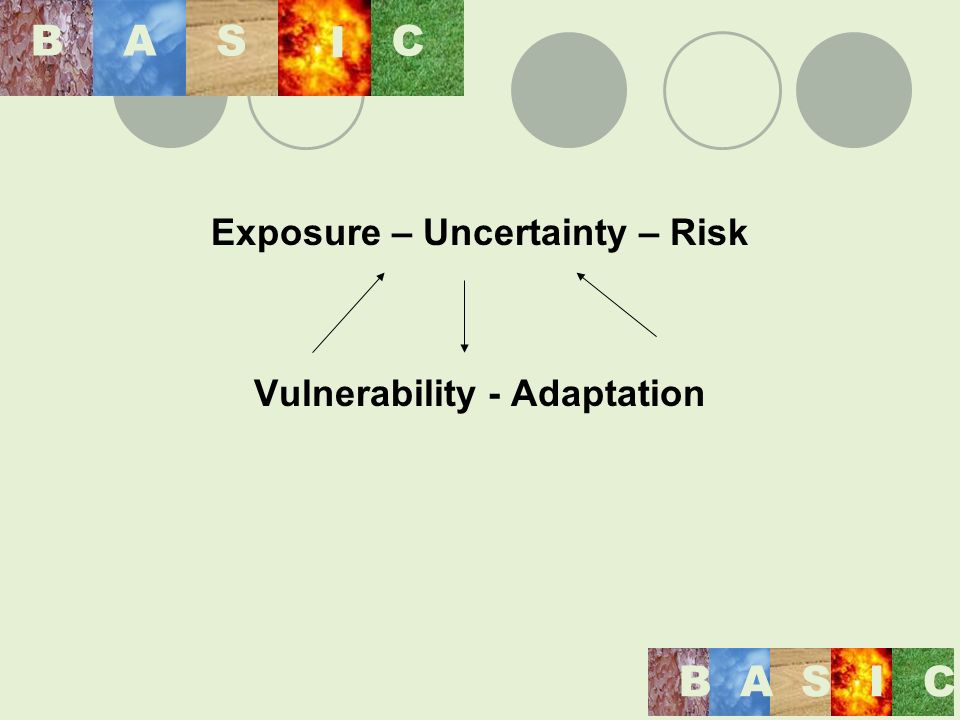 B A S I C

Exposure – Uncertainty – Risk

Vulnerability - Adaptation

B A S I C